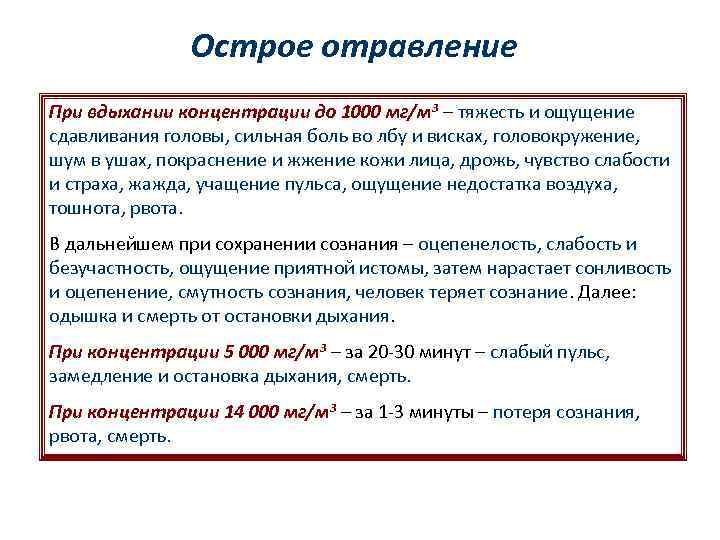 Острое отравление

При вдыхании концентрации до 1000 мг/м$^3$ – тяжесть и ощущение сдавливания головы, сильная боль во лбу и висках, головокружение, шум в ушах, покраснение и жжение кожи лица, дрожь, чувство слабости и страха, жажда, учащение пульса, ощущение недостатка воздуха, тошнота, рвота.

В дальнейшем при сохранении сознания – оцепенелость, слабость и безучастность, ощущение приятной истомы, затем нарастает сонливость и оцепенение, смутность сознания, человек теряет сознание. Далее: одышка и смерть от остановки дыхания.

При концентрации 5 000 мг/м$^3$ – за 20-30 минут – слабый пульс, замедление и остановка дыхания, смерть.

При концентрации 14 000 мг/м$^3$ – за 1-3 минуты – потеря сознания, рвота, смерть.